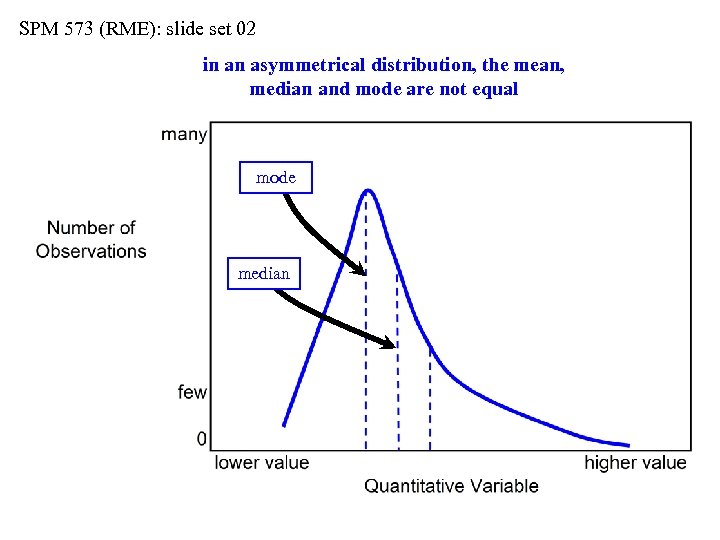 SPM 573 (RME): slide set 02

in an asymmetrical distribution, the mean, median and mode are not equal

many

mode

Number of Observations

median

few

0

lower value

higher value

Quantitative Variable